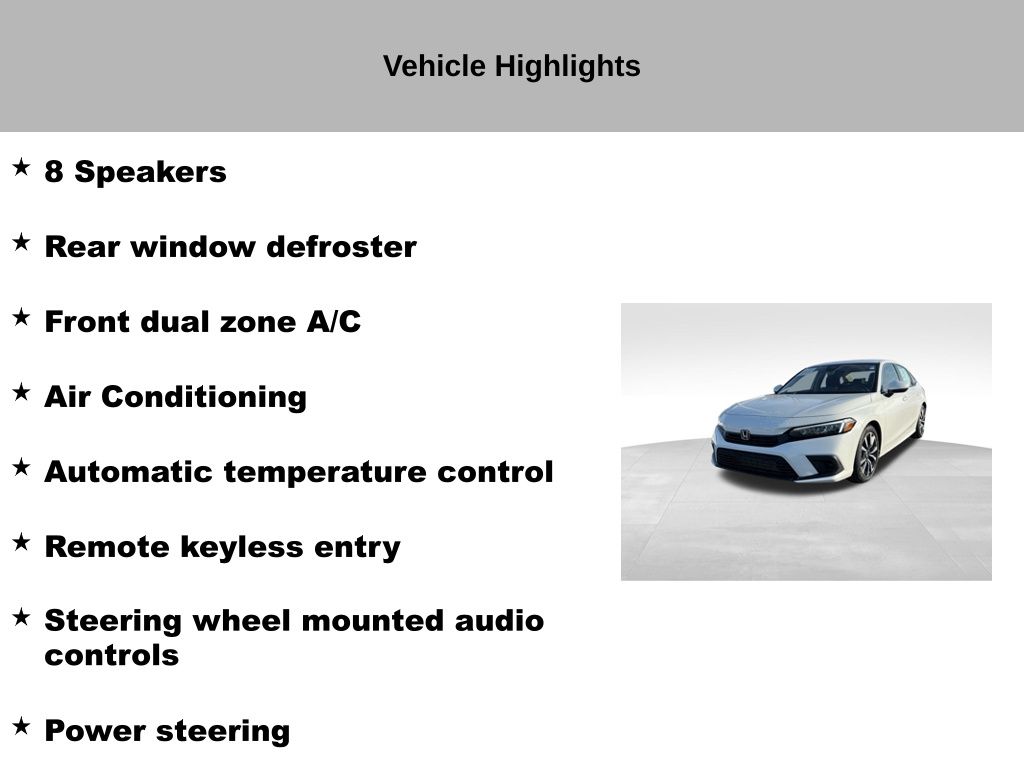 Vehicle Highlights

★ 8 Speakers

★ Rear window defroster

★ Front dual zone A/C

★ Air Conditioning

★ Automatic temperature control

★ Remote keyless entry

★ Steering wheel mounted audio controls

★ Power steering